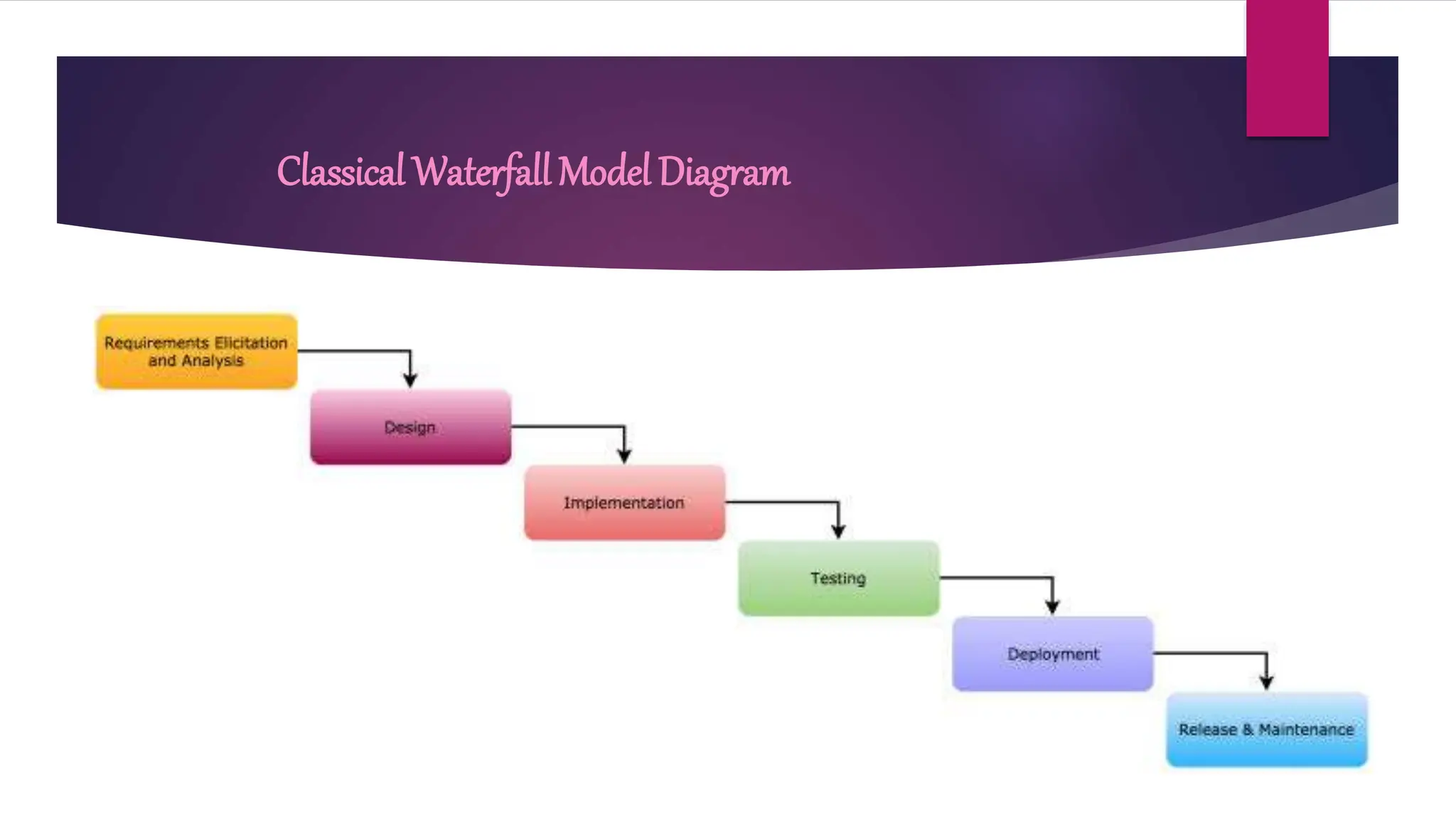 Classical Waterfall Model Diagram

Requirements Elicitation and Analysis

Design

Implementation

Testing

Deployment

Release & Maintenance